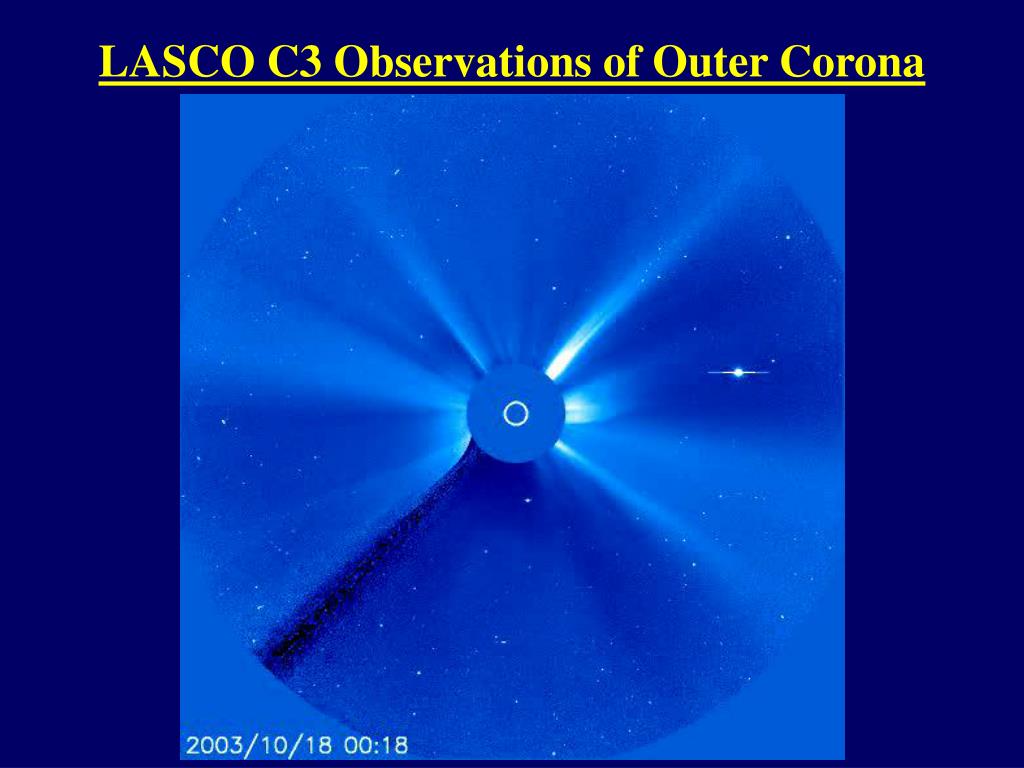 LASCO C3 Observations of Outer Corona

2003/10/18 00:18